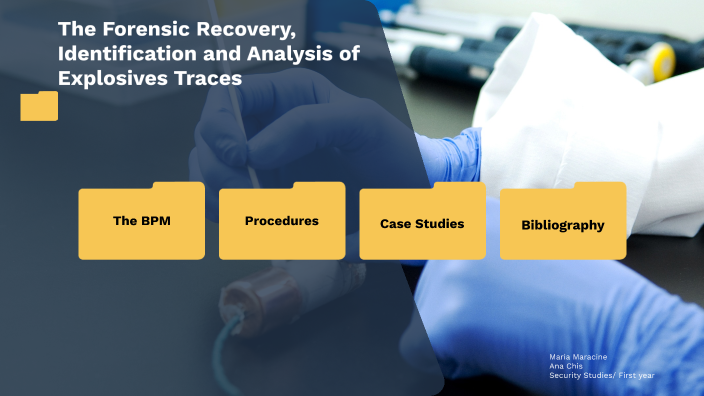 The Forensic Recovery, Identification and Analysis of Explosives Traces

The BPM

Procedures

Case Studies

Bibliography

Maria Maracine
Ana Chis
Security Studies/ First year